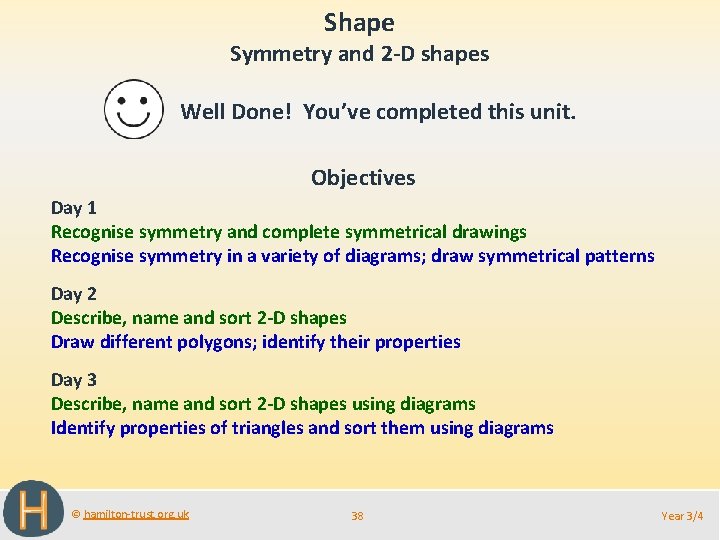 Shape
Symmetry and 2-D shapes

Well Done! You've completed this unit.

Objectives

Day 1
Recognise symmetry and complete symmetrical drawings
Recognise symmetry in a variety of diagrams; draw symmetrical patterns

Day 2
Describe, name and sort 2-D shapes
Draw different polygons; identify their properties

Day 3
Describe, name and sort 2-D shapes using diagrams
Identify properties of triangles and sort them using diagrams

H

© hamilton-trust.org.uk

38

Year 3/4